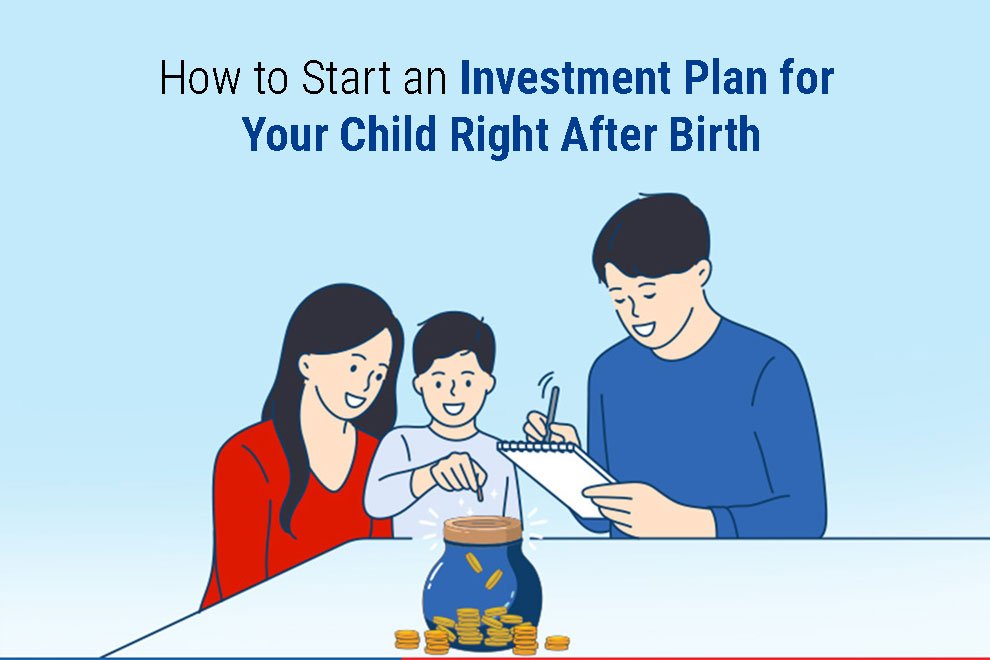 How to Start an Investment Plan for Your Child Right After Birth